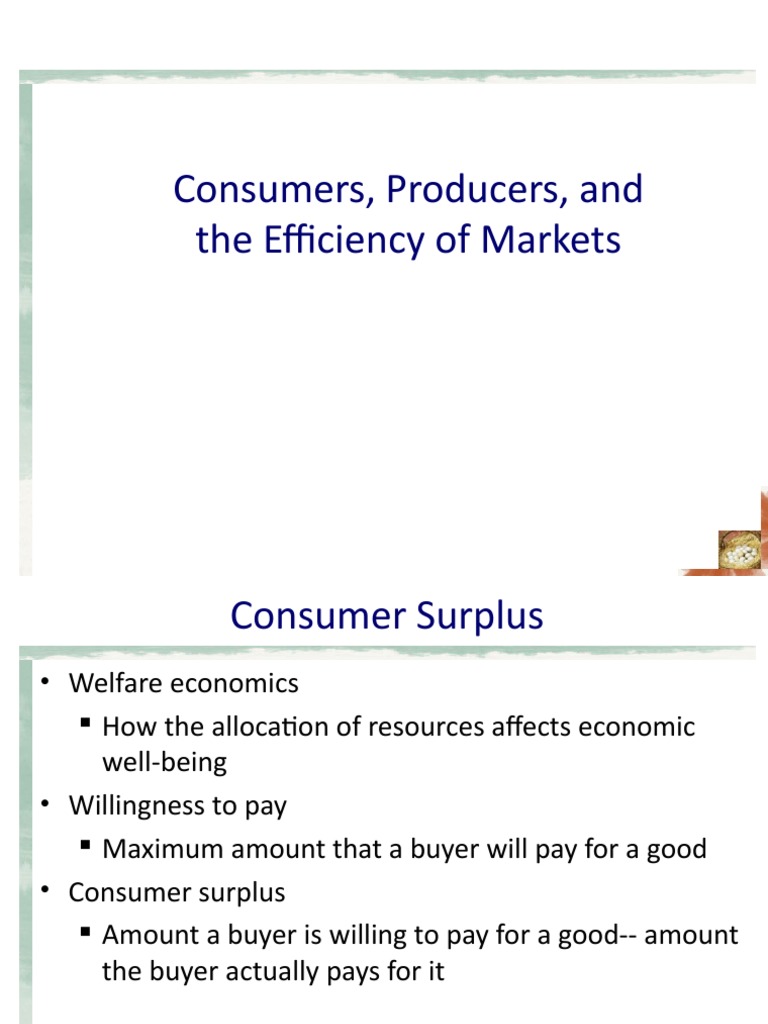 Consumers, Producers, and the Efficiency of Markets

Consumer Surplus

• Welfare economics
▪ How the allocation of resources affects economic well-being
• Willingness to pay
▪ Maximum amount that a buyer will pay for a good
• Consumer surplus
▪ Amount a buyer is willing to pay for a good-- amount the buyer actually pays for it